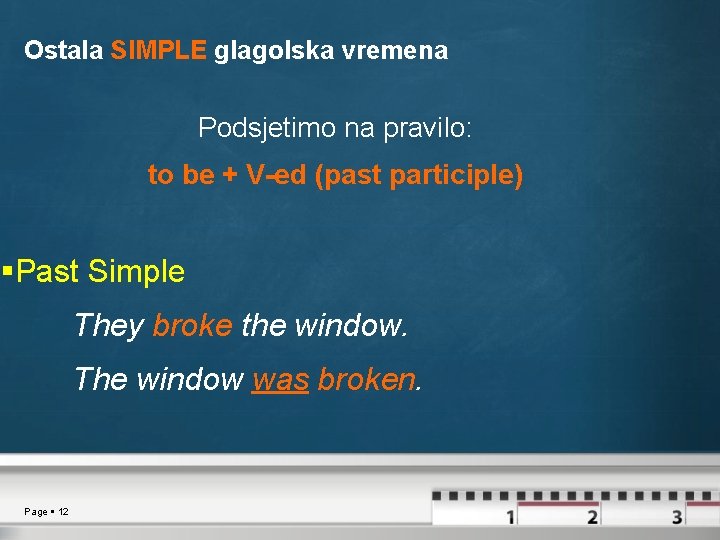 Ostala SIMPLE glagolska vremena

Podsjetimo na pravilo:

to be + V-ed (past participle)

▪Past Simple

They broke the window.

The window was broken.

Page ▪ 12

1 2 3